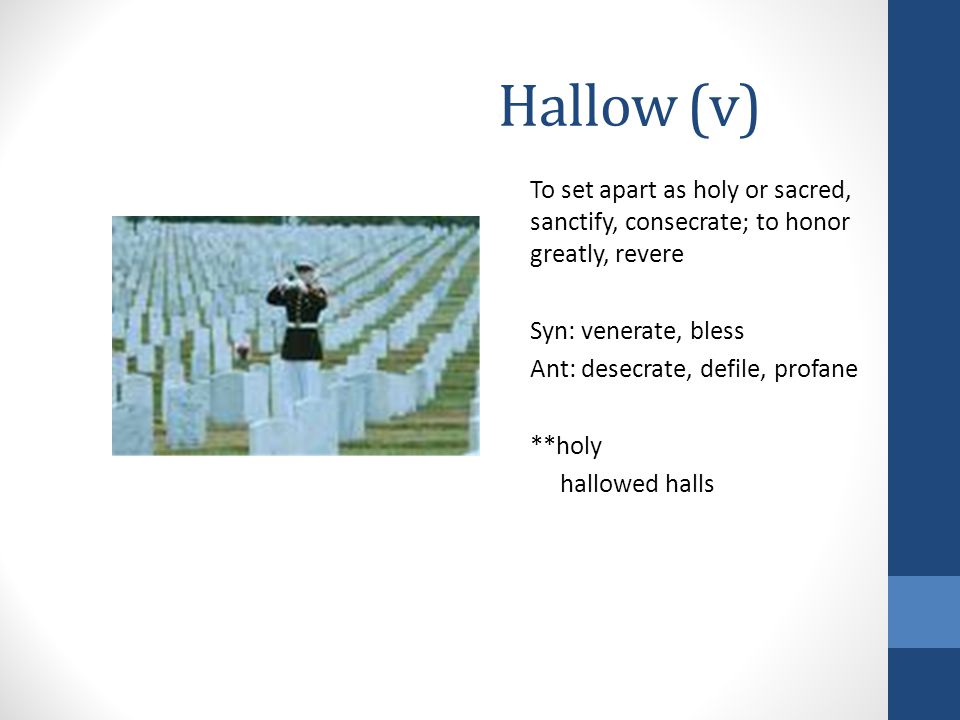 Hallow (v)

To set apart as holy or sacred, sanctify, consecrate; to honor greatly, revere

Syn: venerate, bless
Ant: desecrate, defile, profane

**holy
hallowed halls